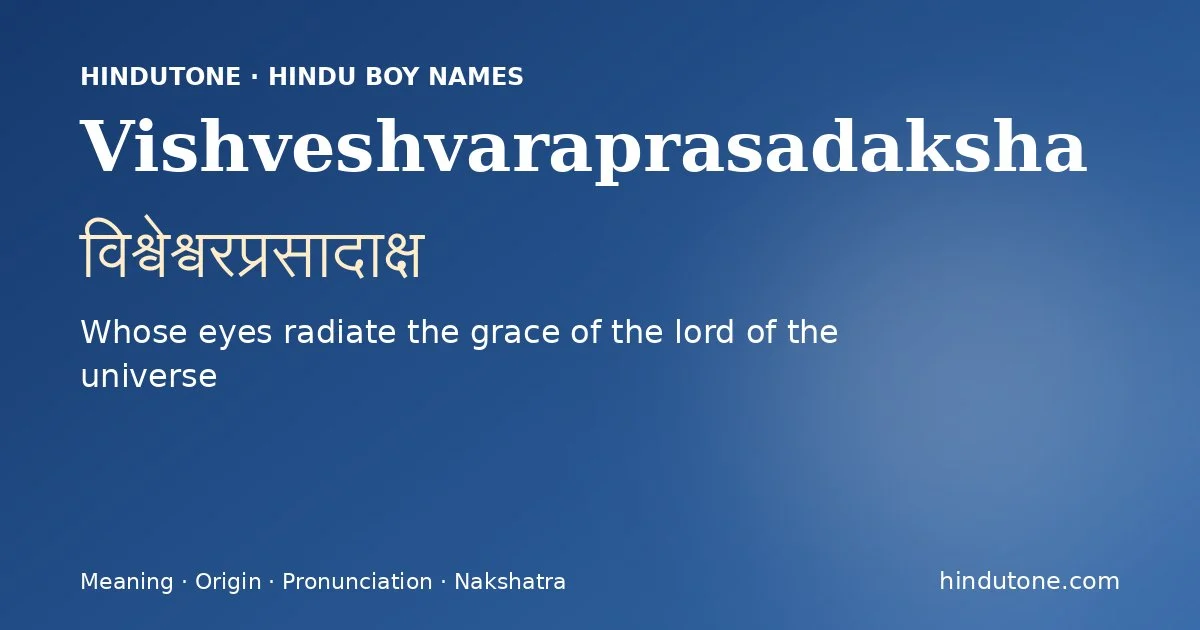 HINDUTONE · HINDU BOY NAMES

Vishveshvaraprasadaksha

विश्वेश्वरप्रसादाक्ष

Whose eyes radiate the grace of the lord of the universe

Meaning · Origin · Pronunciation · Nakshatra

hindutone.com